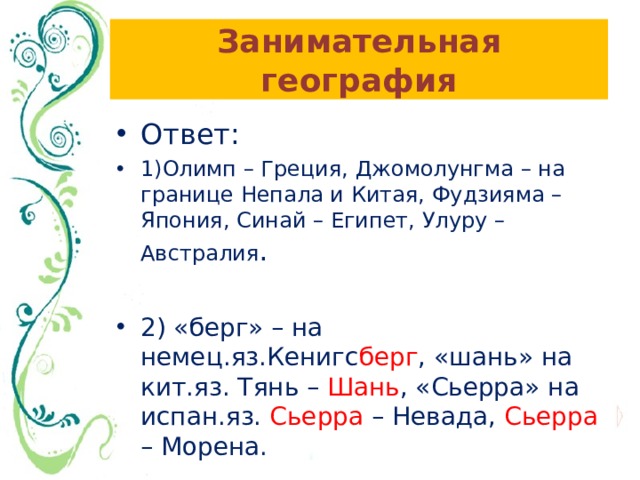 Занимательная география

• Ответ:
• 1)Олимп – Греция, Джомолунгма – на границе Непала и Китая, Фудзияма – Япония, Синай – Египет, Улуру – Австралия.

• 2) «берг» – на немец.яз.Кенигсберг, «шань» на кит.яз. Тянь – Шань, «Сьерра» на испан.яз. Сьерра – Невада, Сьерра – Морена.